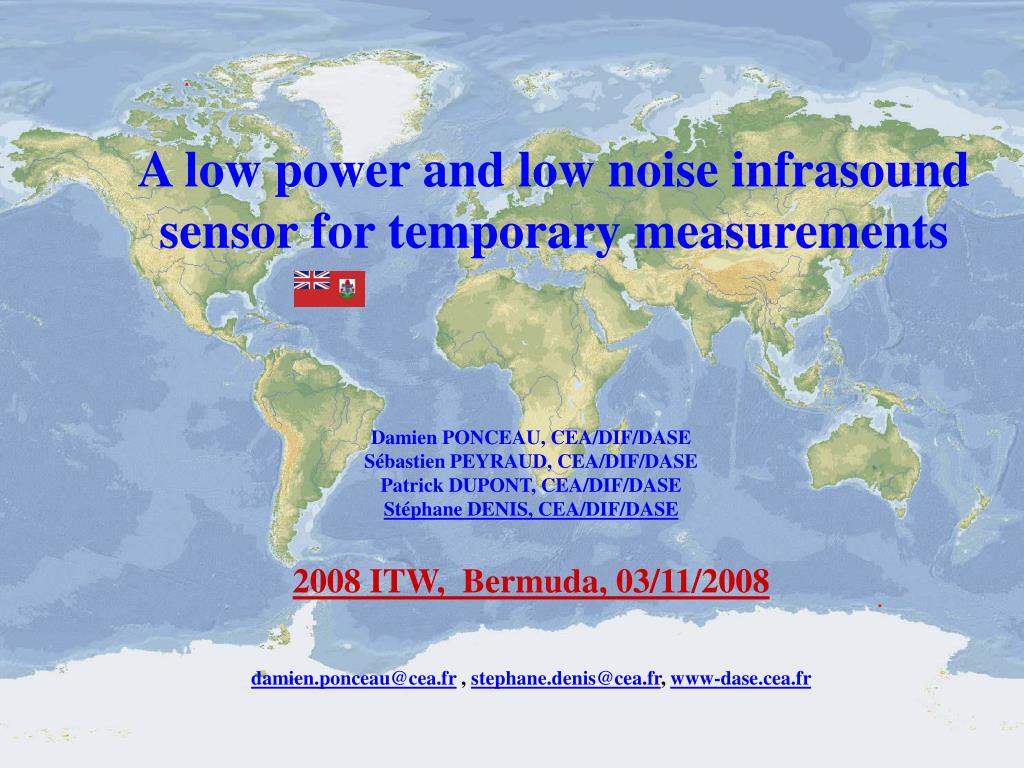 A low power and low noise infrasound sensor for temporary measurements

Damien PONCEAU, CEA/DIF/DASE
Sébastien PEYRAUD, CEA/DIF/DASE
Patrick DUPONT, CEA/DIF/DASE
Stéphane DENIS, CEA/DIF/DASE

2008 ITW, Bermuda, 03/11/2008

damien.ponceau@cea.fr , stephane.denis@cea.fr, www-dase.cea.fr